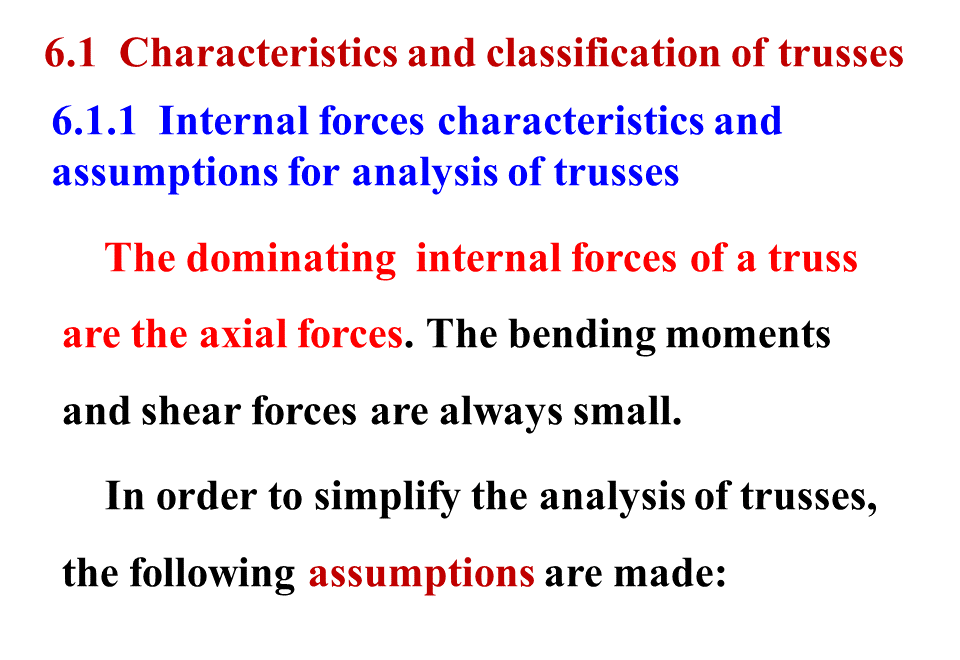 6.1 Characteristics and classification of trusses

6.1.1 Internal forces characteristics and assumptions for analysis of trusses

The dominating internal forces of a truss are the axial forces. The bending moments and shear forces are always small.

In order to simplify the analysis of trusses, the following assumptions are made: